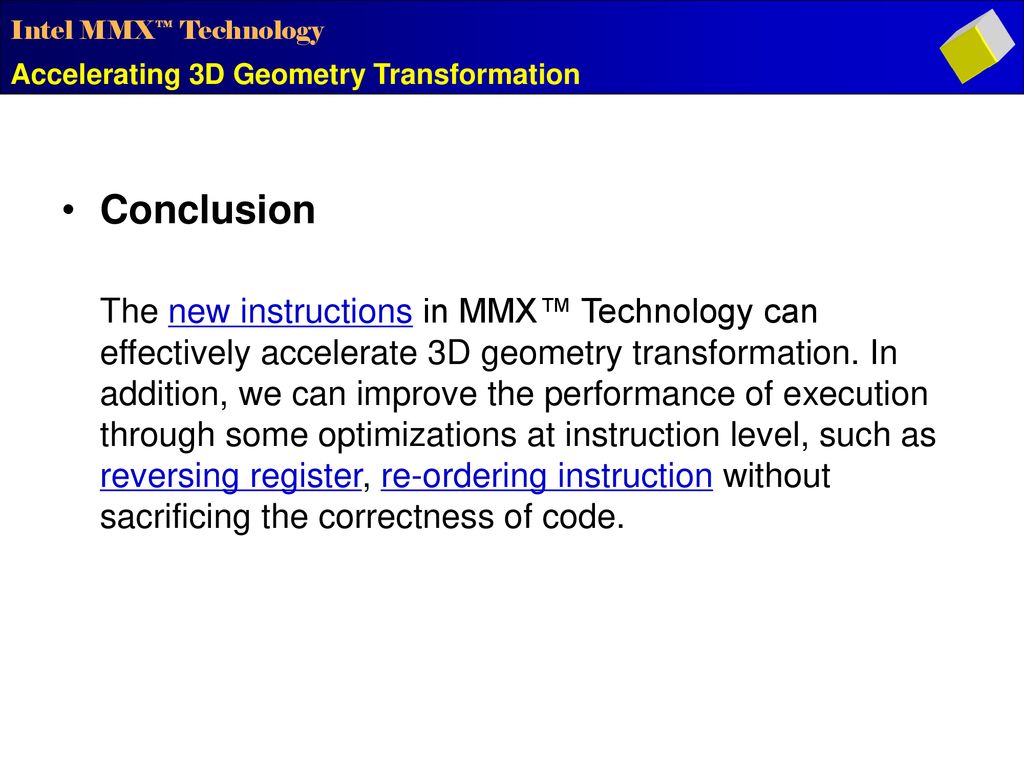 Intel MMX™ Technology
Accelerating 3D Geometry Transformation

• Conclusion

The new instructions in MMX™ Technology can effectively accelerate 3D geometry transformation. In addition, we can improve the performance of execution through some optimizations at instruction level, such as reversing register, re-ordering instruction without sacrificing the correctness of code.